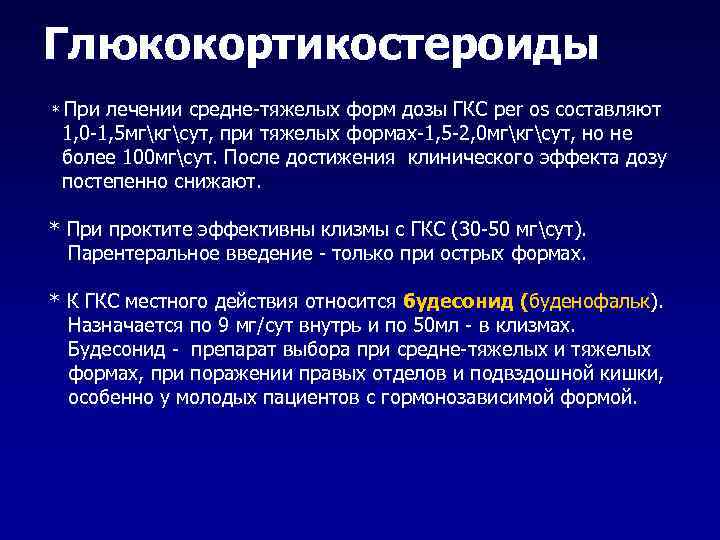 Глюкокортикостероиды

* При лечении средне-тяжелых форм дозы ГКС per os составляют 1,0-1,5мг\кг\сут, при тяжелых формах-1,5-2,0мг\кг\сут, но не более 100мг\сут. После достижения клинического эффекта дозу постепенно снижают.

* При проктите эффективны клизмы с ГКС (30-50 мг\сут). Парентеральное введение - только при острых формах.

* К ГКС местного действия относится будесонид (буденофальк). Назначается по 9 мг/сут внутрь и по 50мл - в клизмах. Будесонид - препарат выбора при средне-тяжелых и тяжелых формах, при поражении правых отделов и подвздошной кишки, особенно у молодых пациентов с гормонозависимой формой.